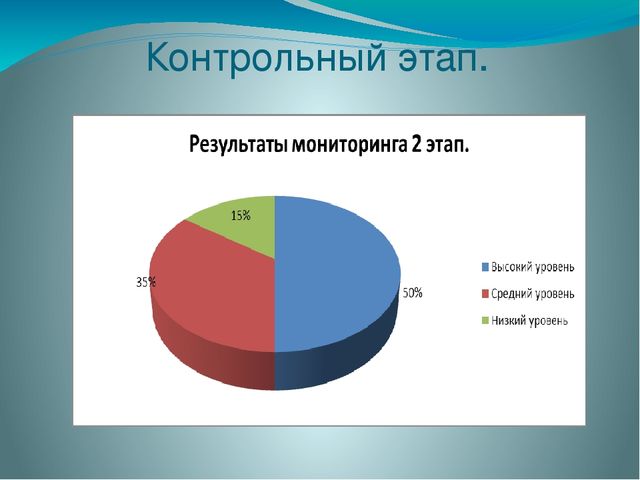 Контрольный этап.

Результаты мониторинга 2 этап.

15%

35%

50%

Высокий уровень

Средний уровень

Низкий уровень